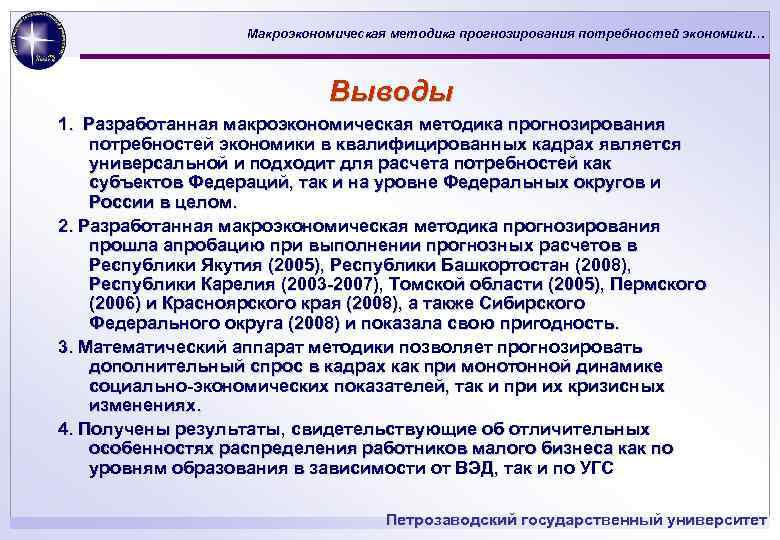 Макроэкономическая методика прогнозирования потребностей экономики…

Выводы

1. Разработанная макроэкономическая методика прогнозирования потребностей экономики в квалифицированных кадрах является универсальной и подходит для расчета потребностей как субъектов Федераций, так и на уровне Федеральных округов и России в целом.

2. Разработанная макроэкономическая методика прогнозирования прошла апробацию при выполнении прогнозных расчетов в Республики Якутия (2005), Республики Башкортостан (2008), Республики Карелия (2003-2007), Томской области (2005), Пермского (2006) и Красноярского края (2008), а также Сибирского Федерального округа (2008) и показала свою пригодность.

3. Математический аппарат методики позволяет прогнозировать дополнительный спрос в кадрах как при монотонной динамике социально-экономических показателей, так и при их кризисных изменениях.

4. Получены результаты, свидетельствующие об отличительных особенностях распределения работников малого бизнеса как по уровням образования в зависимости от ВЭД, так и по УГС

Петрозаводский государственный университет